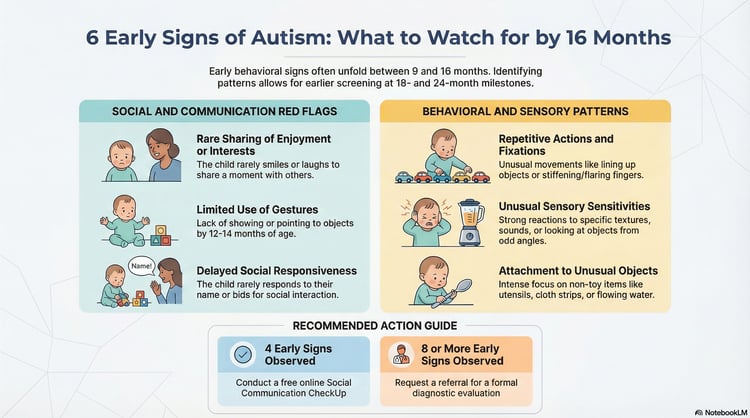 6 Early Signs of Autism: What to Watch for by 16 Months

Early behavioral signs often unfold between 9 and 16 months. Identifying patterns allows for earlier screening at 18- and 24-month milestones.

SOCIAL AND COMMUNICATION RED FLAGS

Rare Sharing of Enjoyment or Interests
The child rarely smiles or laughs to share a moment with others.

Limited Use of Gestures
Lack of showing or pointing to objects by 12-14 months of age.

Name!

Delayed Social Responsiveness
The child rarely responds to their name or bids for social interaction.

BEHAVIORAL AND SENSORY PATTERNS

Repetitive Actions and Fixations
Unusual movements like lining up objects or stiffening/flaring fingers.

Unusual Sensory Sensitivities
Strong reactions to specific textures, sounds, or looking at objects from odd angles.

Attachment to Unusual Objects
Intense focus on non-toy items like utensils, cloth strips, or flowing water.

RECOMMENDED ACTION GUIDE

4 Early Signs Observed
Conduct a free online Social Communication CheckUp

8 or More Early Signs Observed
Request a referral for a formal diagnostic evaluation

NotebookLM